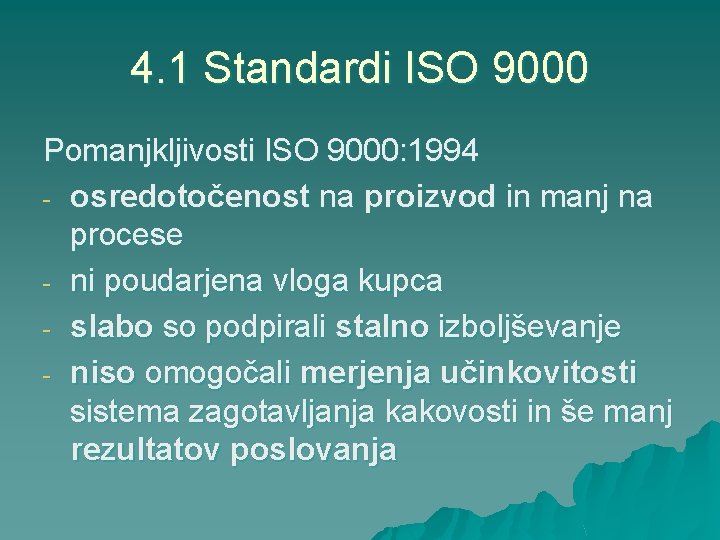 4.1 Standardi ISO 9000

Pomanjkljivosti ISO 9000:1994

- osredotočenost na proizvod in manj na procese
- ni poudarjena vloga kupca
- slabo so podpirali stalno izboljševanje
- niso omogočali merjenja učinkovitosti sistema zagotavljanja kakovosti in še manj rezultatov poslovanja